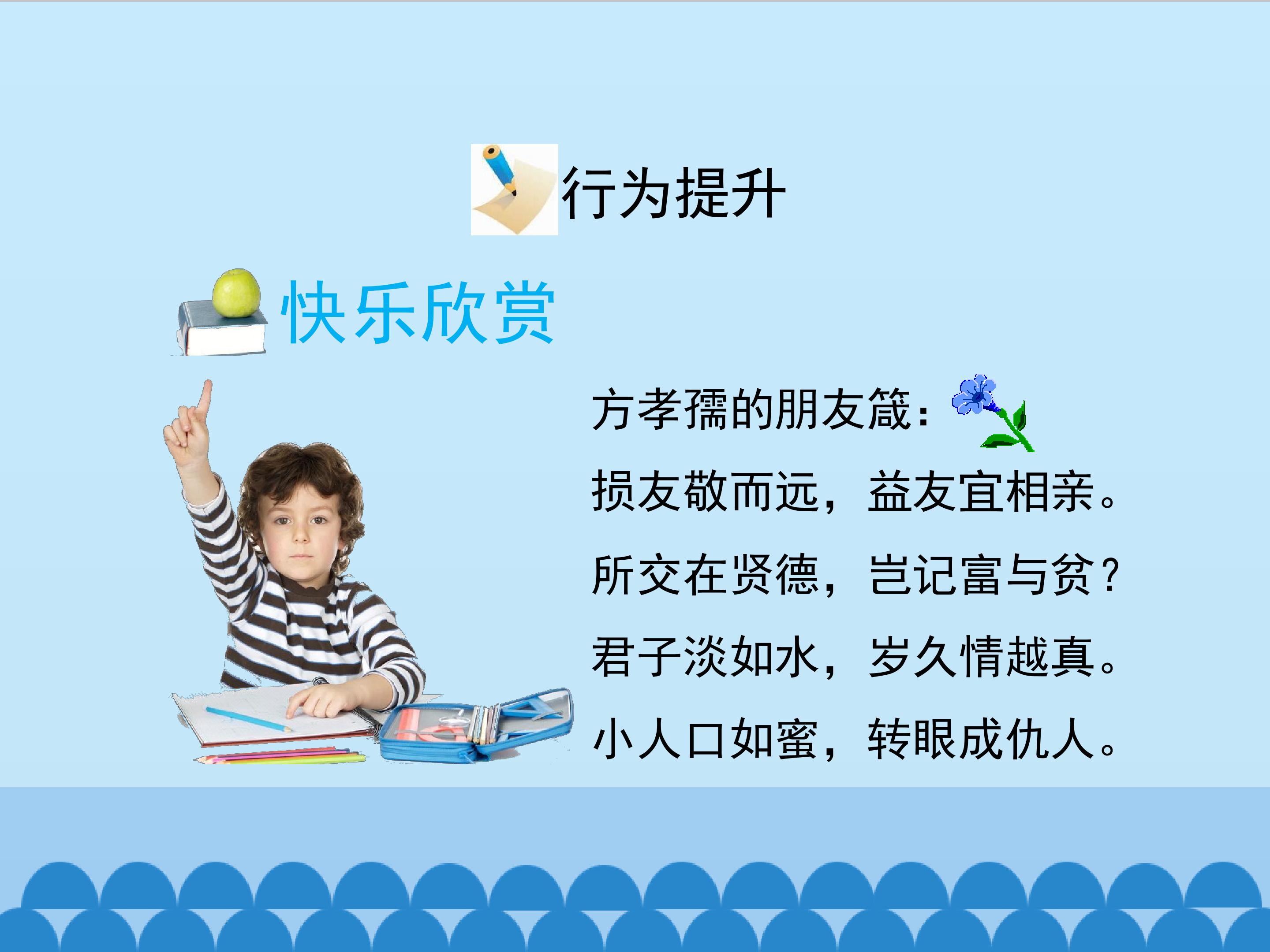 行为提升

快乐欣赏

方孝孺的朋友箴：

损友敬而远，益友宜相亲。

所交在贤德，岂记富与贫？

君子淡如水，岁久情越真。

小人口如蜜，转眼成仇人。